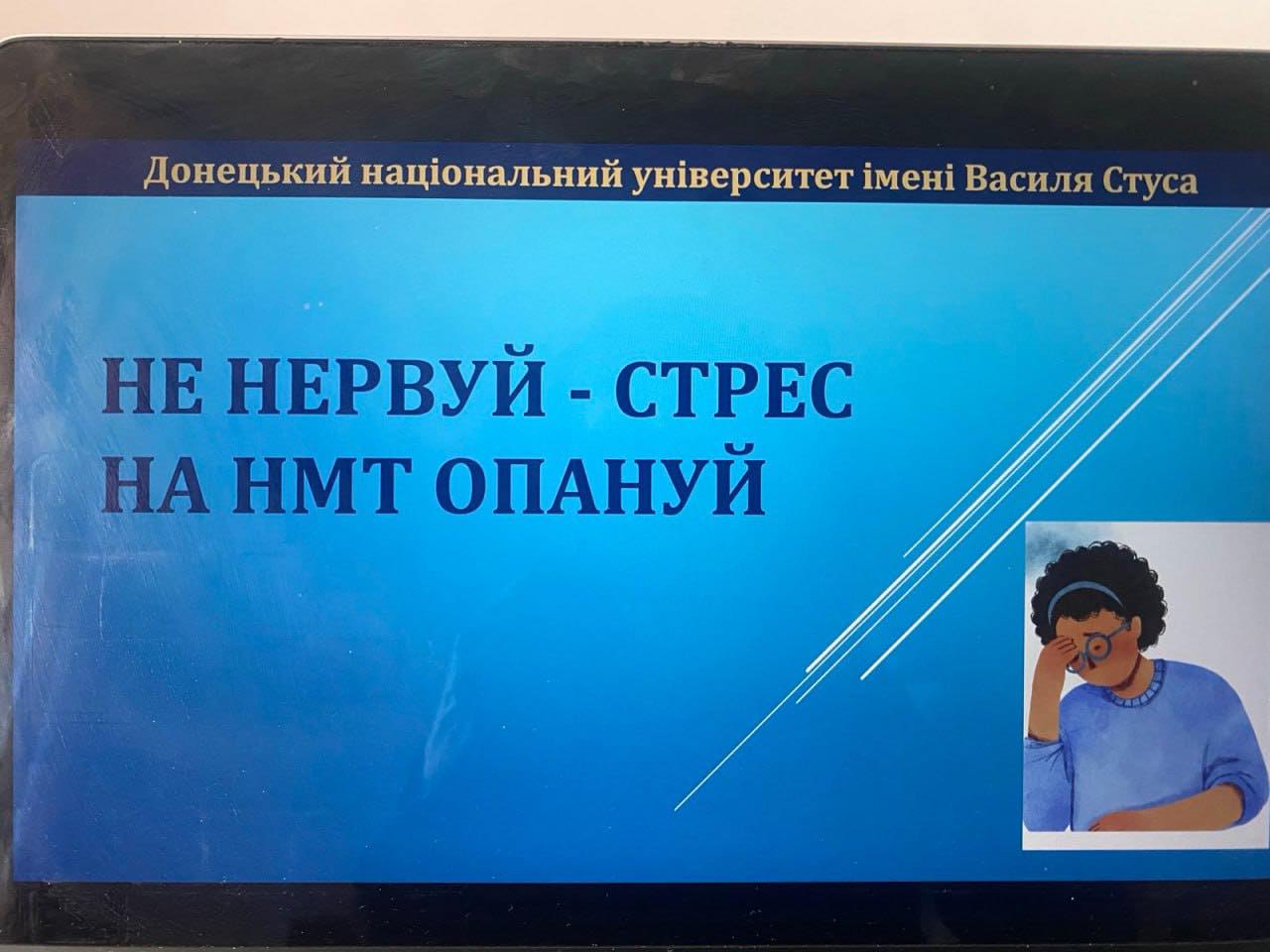 Донецький національний університет імені Василя Стуса

НЕ НЕРВУЙ - СТРЕС НА НМТ ОПАНУЙ